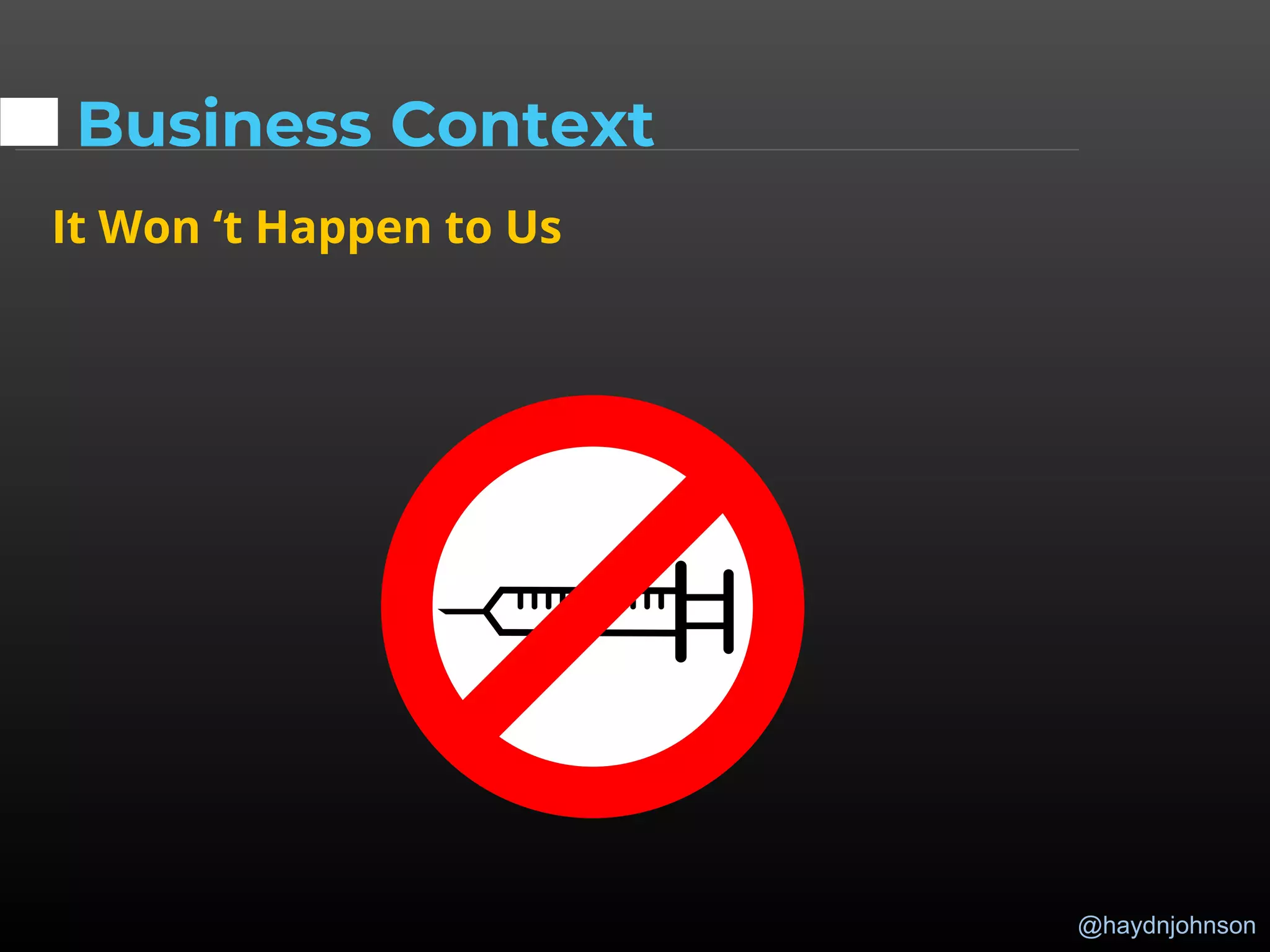 Business Context

It Won ‘t Happen to Us

@haydnjohnson